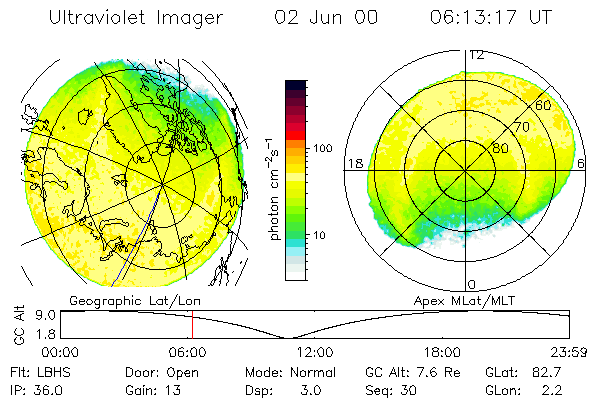 Ultraviolet Imager 02 Jun 00 06:13:17 UT

photon $cm^{-2}s^{-1}$

100

10

12

60

70

80

18

6

0

Geographic Lat/Lon

Apex MLat/MLT

GC Alt

9.0

1.8

00:00 06:00 12:00 18:00 23:59

Flt: LBHS Door: Open Mode: Normal GC Alt: 7.6 Re GLat: 82.7

IP: 36.0 Gain: 13 Dsp: 3.0 Seq: 30 GLon: 2.2